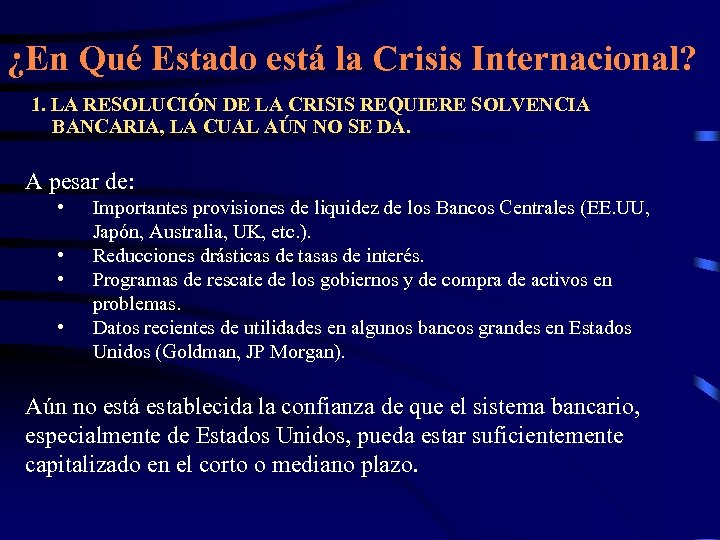 ¿En Qué Estado está la Crisis Internacional?

1. LA RESOLUCIÓN DE LA CRISIS REQUIERE SOLVENCIA BANCARIA, LA CUAL AÚN NO SE DA.

A pesar de:
• Importantes provisiones de liquidez de los Bancos Centrales (EE.UU, Japón, Australia, UK, etc.).
• Reducciones drásticas de tasas de interés.
• Programas de rescate de los gobiernos y de compra de activos en problemas.
• Datos recientes de utilidades en algunos bancos grandes en Estados Unidos (Goldman, JP Morgan).

Aún no está establecida la confianza de que el sistema bancario, especialmente de Estados Unidos, pueda estar suficientemente capitalizado en el corto o mediano plazo.